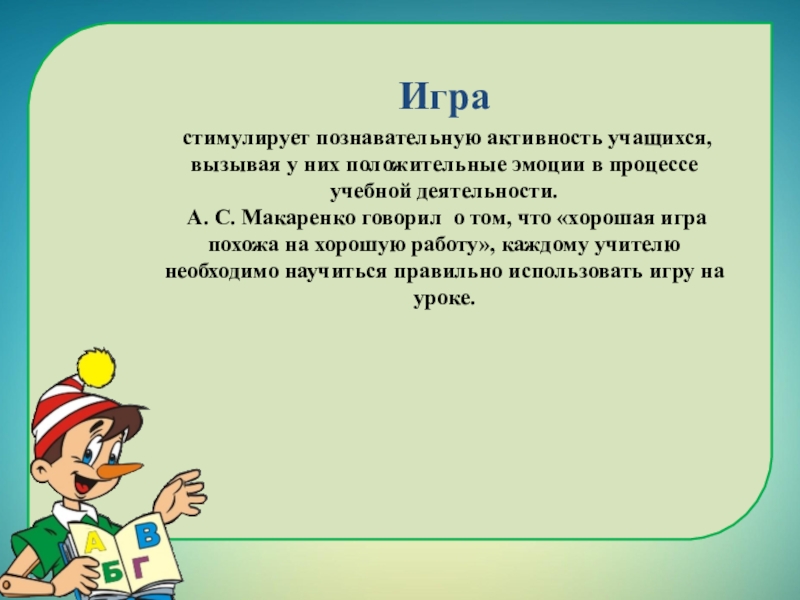 Игра

стимулирует познавательную активность учащихся, вызывая у них положительные эмоции в процессе учебной деятельности.

А. С. Макаренко говорил о том, что «хорошая игра похожа на хорошую работу», каждому учителю необходимо научиться правильно использовать игру на уроке.

А В
Б Г